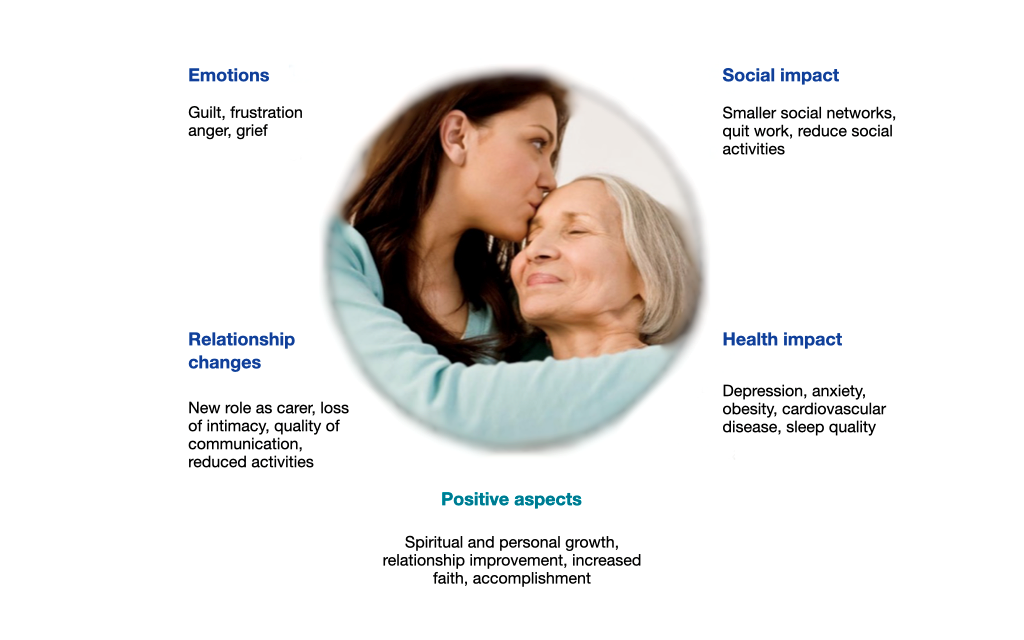 Emotions

Guilt, frustration anger, grief

Social impact

Smaller social networks, quit work, reduce social activities

Relationship changes

New role as carer, loss of intimacy, quality of communication, reduced activities

Health impact

Depression, anxiety, obesity, cardiovascular disease, sleep quality

Positive aspects

Spiritual and personal growth, relationship improvement, increased faith, accomplishment